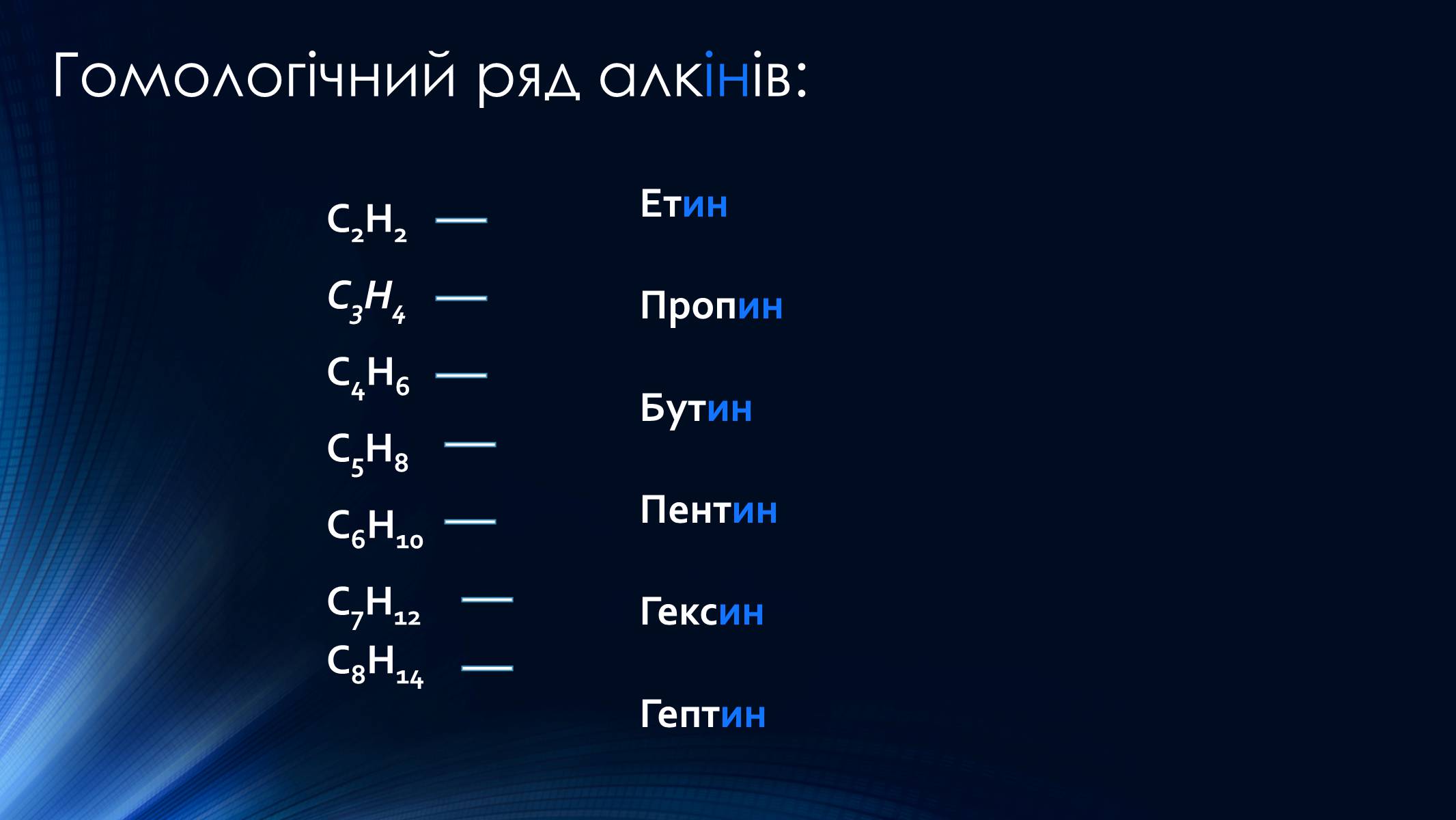 Гомологічний ряд алкінів:

$C_2H_2$ —
$C_3H_4$ —
$C_4H_6$ —
$C_5H_8$ —
$C_6H_{10}$ —
$C_7H_{12}$ —
$C_8H_{14}$ —

Етин
Пропин
Бутин
Пентин
Гексин
Гептин